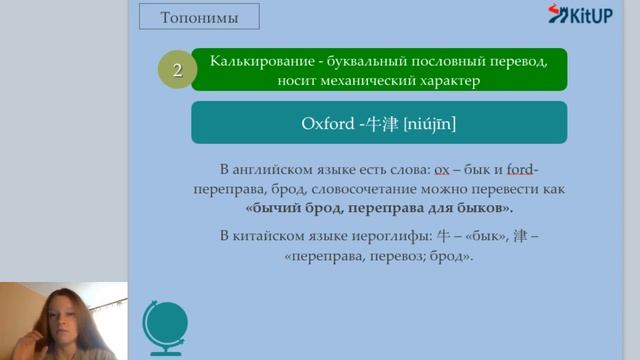 Топонимы

KitUP

2

Калькирование - буквальный пословный перевод, носит механический характер

Oxford -牛津 [niújīn]

В английском языке есть слова: ox – бык и ford- переправа, брод, словосочетание можно перевести как **«бычий брод, переправа для быков».**

В китайском языке иероглифы: 牛 – «бык», 津 – «переправа, перевоз; брод».